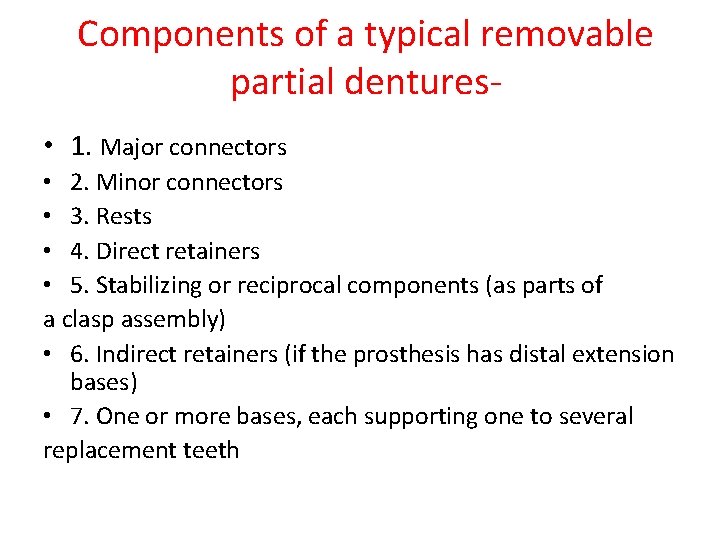 Components of a typical removable partial dentures-

• 1. Major connectors
• 2. Minor connectors
• 3. Rests
• 4. Direct retainers
• 5. Stabilizing or reciprocal components (as parts of a clasp assembly)
• 6. Indirect retainers (if the prosthesis has distal extension bases)
• 7. One or more bases, each supporting one to several replacement teeth